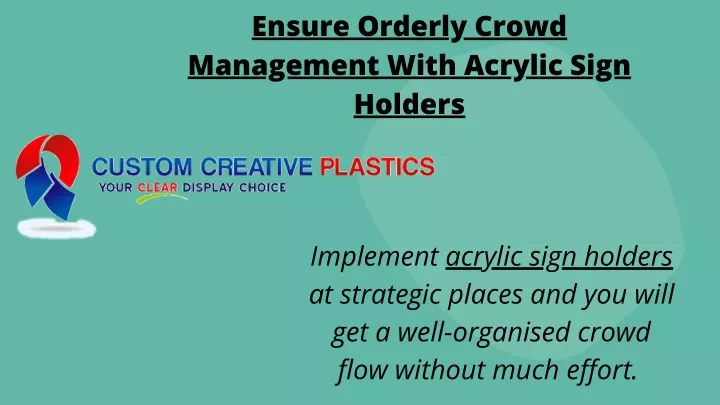 Ensure Orderly Crowd Management With Acrylic Sign Holders

CUSTOM CREATIVE PLASTICS
YOUR CLEAR DISPLAY CHOICE

Implement acrylic sign holders at strategic places and you will get a well-organised crowd flow without much effort.